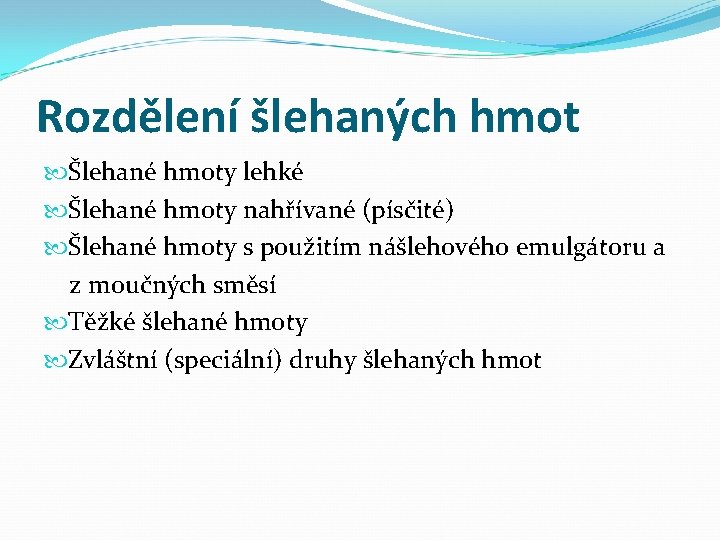 Rozdělení šlehaných hmot

Šlehané hmoty lehké

Šlehané hmoty nahřívané (písčité)

Šlehané hmoty s použitím nášlehového emulgátoru a z moučných směsí

Těžké šlehané hmoty

Zvláštní (speciální) druhy šlehaných hmot